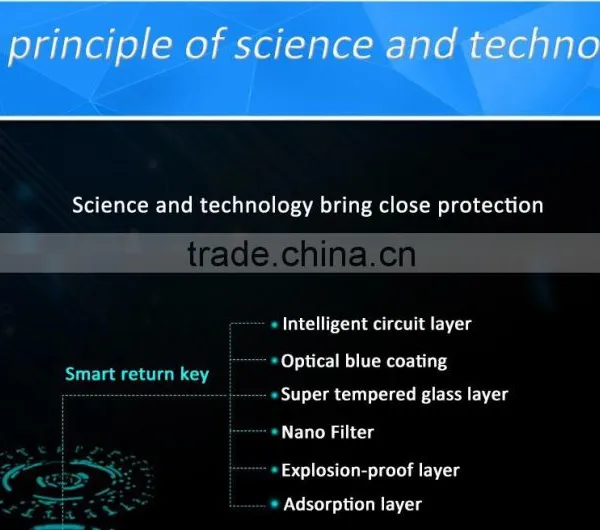 principle of science and techno

Science and technology bring close protection

trade.china.cn

Smart return key

Intelligent circuit layer

Optical blue coating

Super tempered glass layer

Nano Filter

Explosion-proof layer

Adsorption layer